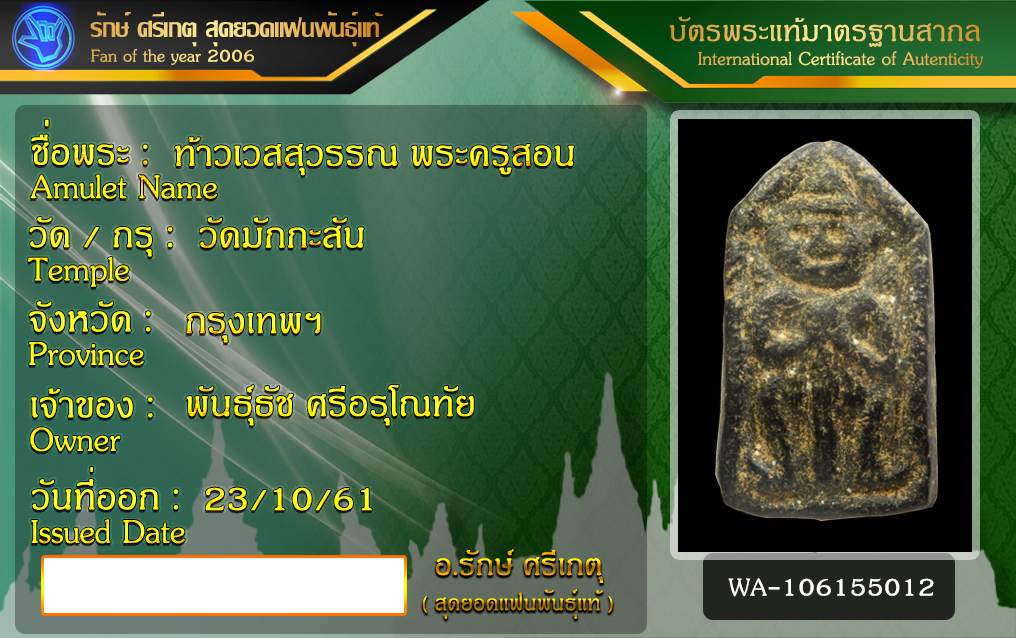 รักษ์ ศรีเกตุ สุดยอดแฟนพันธุ์แท้
Fan of the year 2006

บัตรพระแท้มาตรฐานสากล
International Certificate of Autenticity

ชื่อพระ : ท้าวเวสสุวรรณ พระครูสอน
Amulet Name

วัด / กรุ : วัดมักกะสัน
Temple

จังหวัด : กรุงเทพฯ
Province

เจ้าของ : พันธุ์ธัช ศรีอรุโณทัย
Owner

วันที่ออก : 23/10/61
Issued Date

อ.รักษ์ ศรีเกตุ
( สุดยอดแฟนพันธุ์แท้ )

WA-106155012